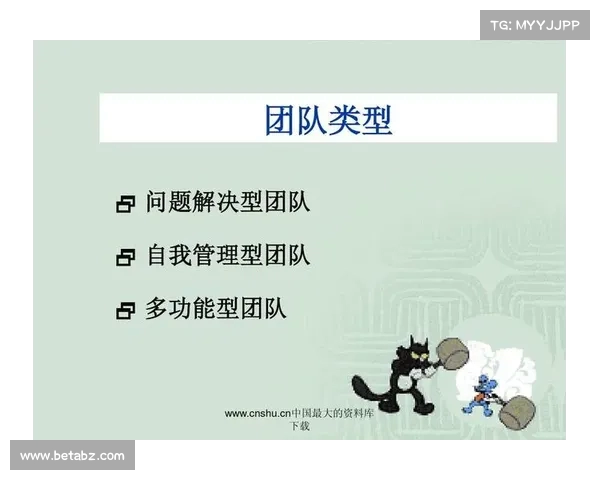 TG: MYYJJPP

团队类型

问题解决型团队

自我管理型团队

多功能型团队

www.cnshu.cn中国最大的资料库下载

www.betabz.com